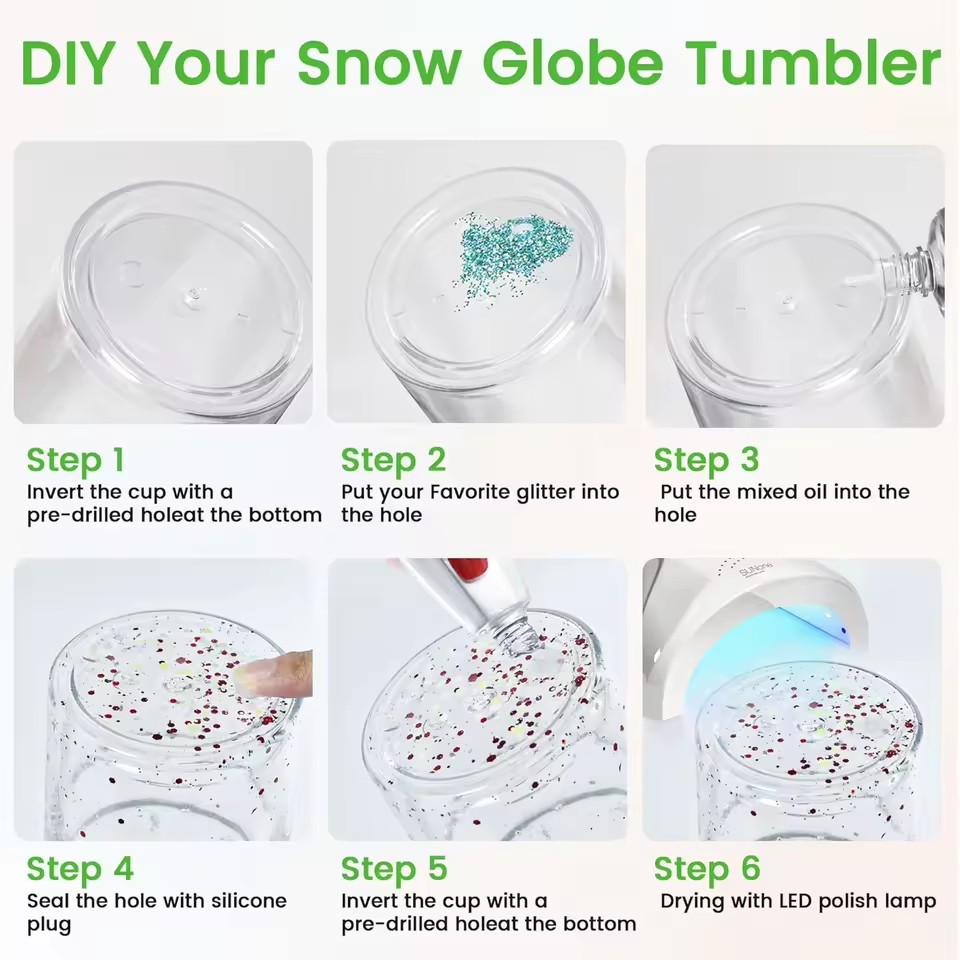 DIY Your Snow Globe Tumbler

Step 1
Invert the cup with a pre-drilled holeat the bottom

Step 2
Put your Favorite glitter into the hole

Step 3
Put the mixed oil into the hole

SUNone

Step 4
Seal the hole with silicone plug

Step 5
Invert the cup with a pre-drilled holeat the bottom

Step 6
Drying with LED polish lamp